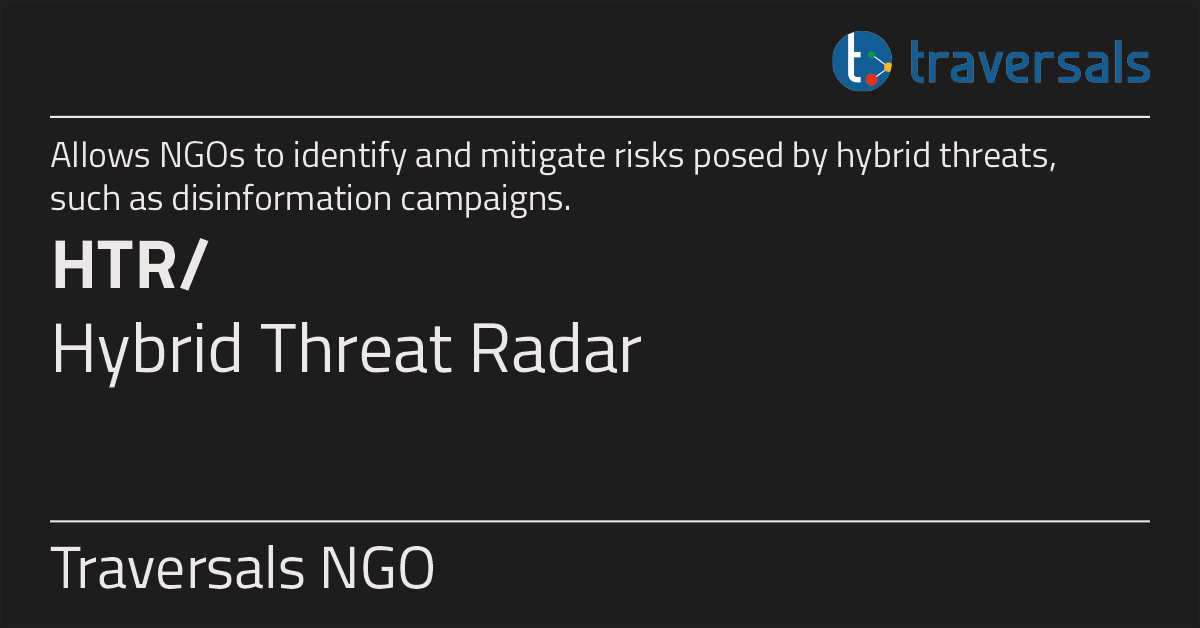 traversals

Allows NGOs to identify and mitigate risks posed by hybrid threats, such as disinformation campaigns.

HTR/
Hybrid Threat Radar

Traversals NGO